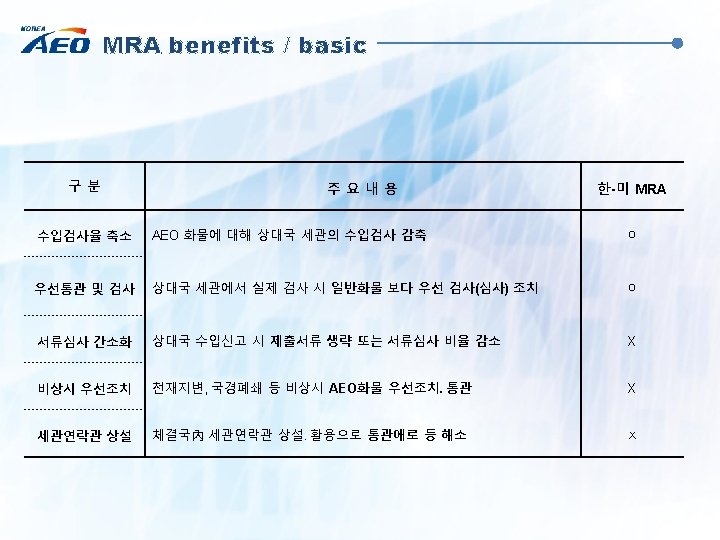 KOREA AEO MRA benefits / basic

| 구 분 | 주 요 내 용 | 한-미 MRA |
|---|---|---|
| 수입검사율 축소 | AEO 화물에 대해 상대국 세관의 수입검사 감축 | o |
| 우선통관 및 검사 | 상대국 세관에서 실제 검사 시 일반화물 보다 우선 검사(심사) 조치 | o |
| 서류심사 간소화 | 상대국 수입신고 시 제출서류 생략 또는 서류심사 비율 감소 | X |
| 비상시 우선조치 | 천재지변, 국경폐쇄 등 비상시 AEO화물 우선조치. 통관 | X |
| 세관연락관 상설 | 체결국內 세관연락관 상설. 활용으로 통관애로 등 해소 | x |